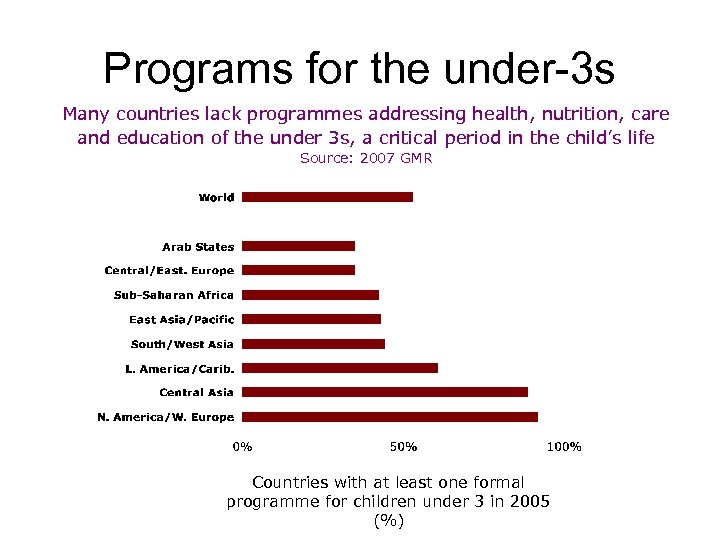 Programs for the under-3s

Many countries lack programmes addressing health, nutrition, care and education of the under 3s, a critical period in the child's life
Source: 2007 GMR

World

Arab States
Central/East. Europe
Sub-Saharan Africa
East Asia/Pacific
South/West Asia
L. America/Carib.
Central Asia
N. America/W. Europe

0%
50%
100%

Countries with at least one formal programme for children under 3 in 2005 (%)